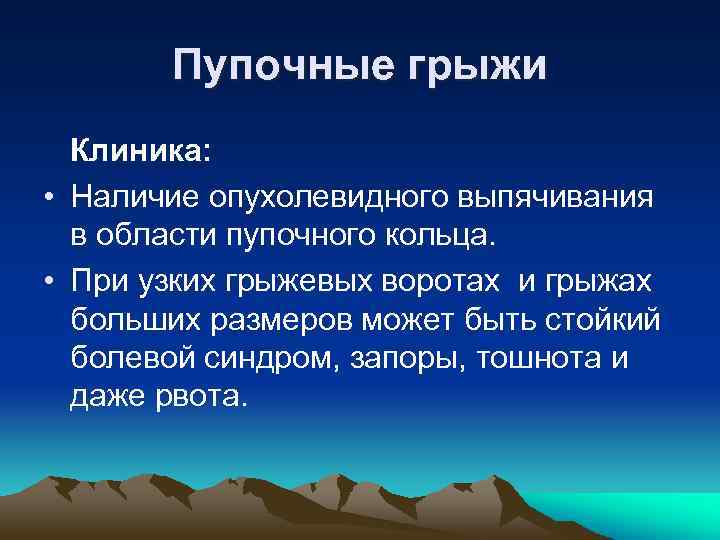 Пупочные грыжи

Клиника:

• Наличие опухолевидного выпячивания в области пупочного кольца.

• При узких грыжевых воротах и грыжах больших размеров может быть стойкий болевой синдром, запоры, тошнота и даже рвота.